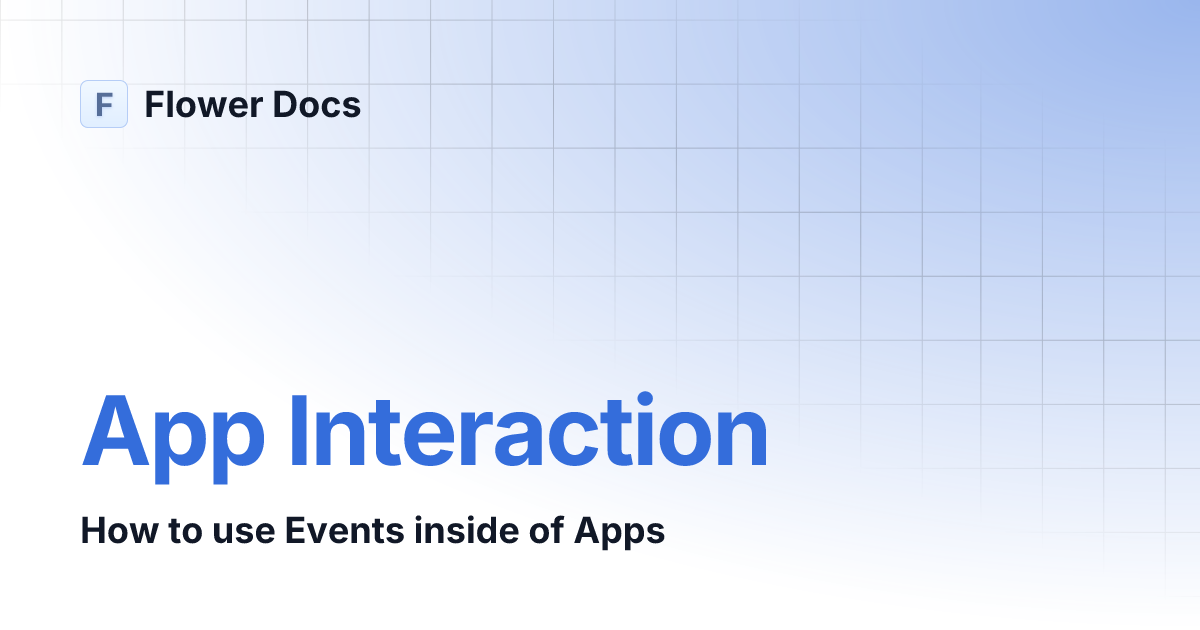 F Flower Docs

App Interaction

How to use Events inside of Apps